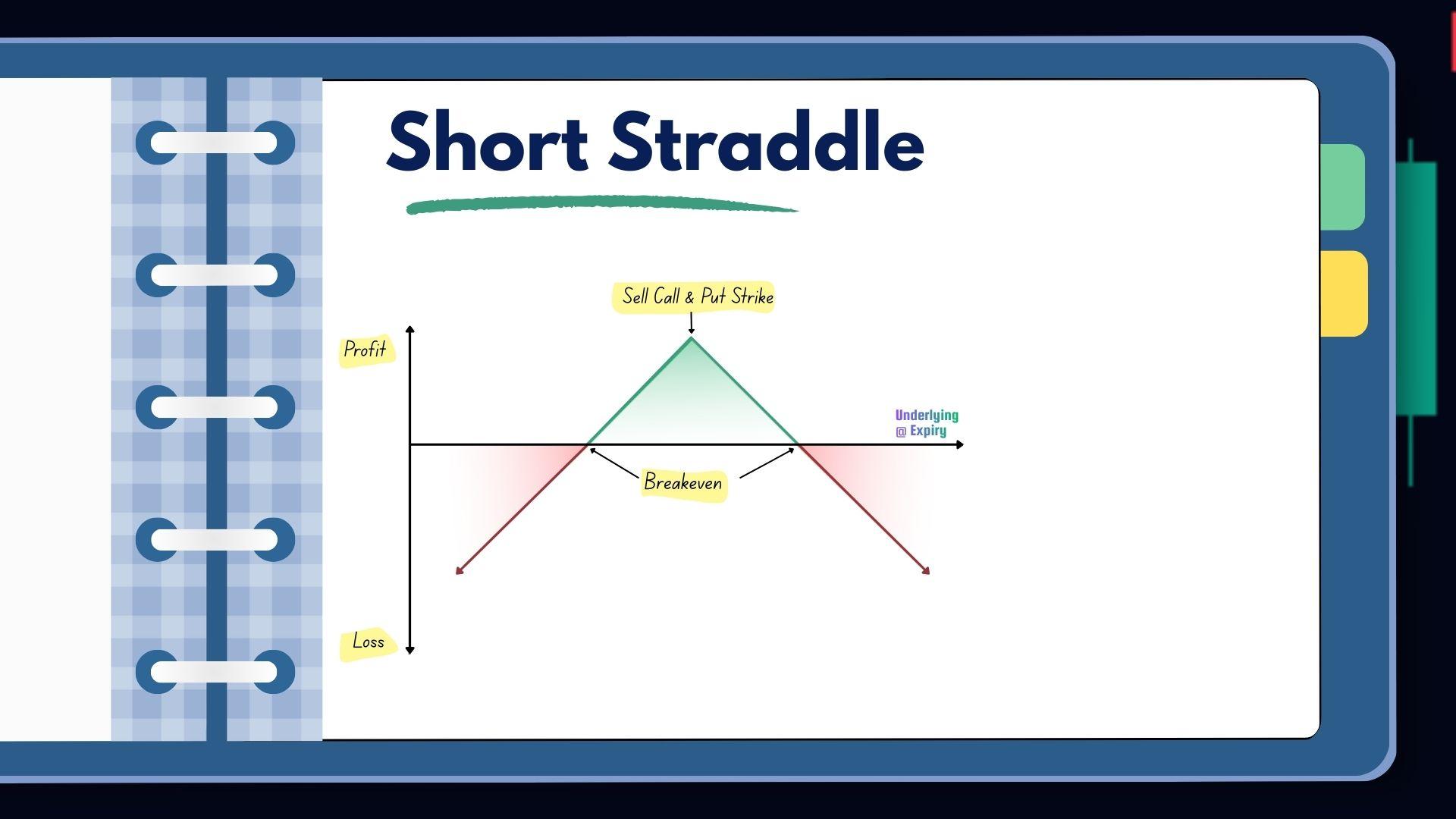 Short Straddle

Sell Call & Put Strike

Profit

Underlying @ Expiry

Breakeven

Loss